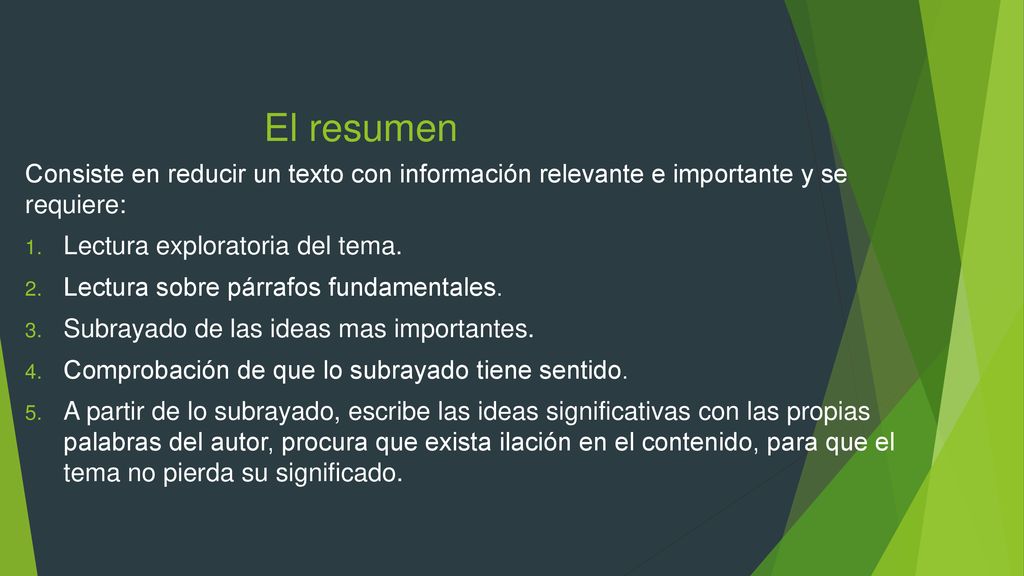 El resumen

Consiste en reducir un texto con información relevante e importante y se requiere:

1. Lectura exploratoria del tema.
2. Lectura sobre párrafos fundamentales.
3. Subrayado de las ideas mas importantes.
4. Comprobación de que lo subrayado tiene sentido.
5. A partir de lo subrayado, escribe las ideas significativas con las propias palabras del autor, procura que exista ilación en el contenido, para que el tema no pierda su significado.